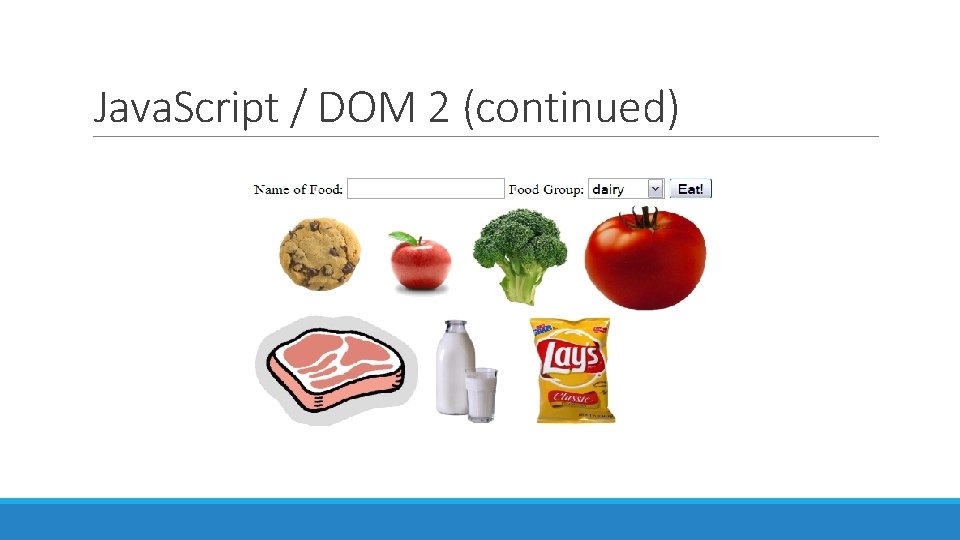 JavaScript / DOM 2 (continued)

Name of Food: Food Group: dairy Eat!

Lay's
Classic